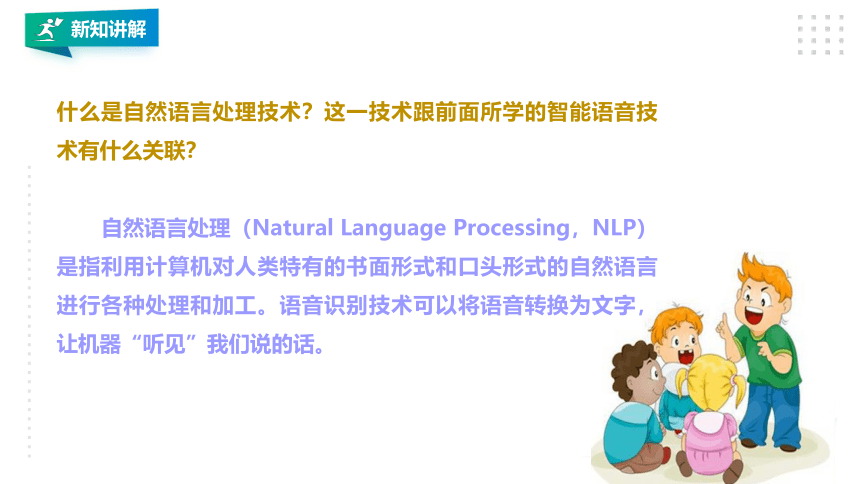 新知讲解

什么是自然语言处理技术？这一技术跟前面所学的智能语音技术有什么关联？

自然语言处理（Natural Language Processing，NLP）是指利用计算机对人类特有的书面形式和口头形式的自然语言进行各种处理和加工。语音识别技术可以将语音转换为文字，让机器“听见”我们说的话。